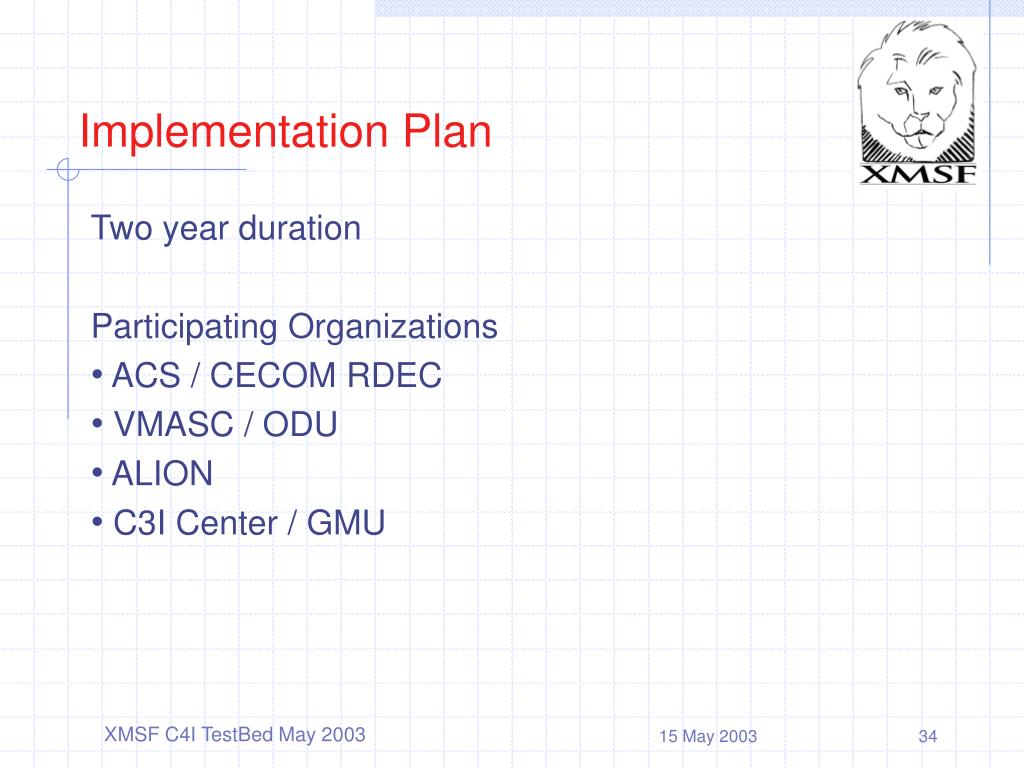 Implementation Plan

XMSF

Two year duration

Participating Organizations
• ACS / CECOM RDEC
• VMASC / ODU
• ALION
• C3I Center / GMU

XMSF C4I TestBed May 2003

15 May 2003

34